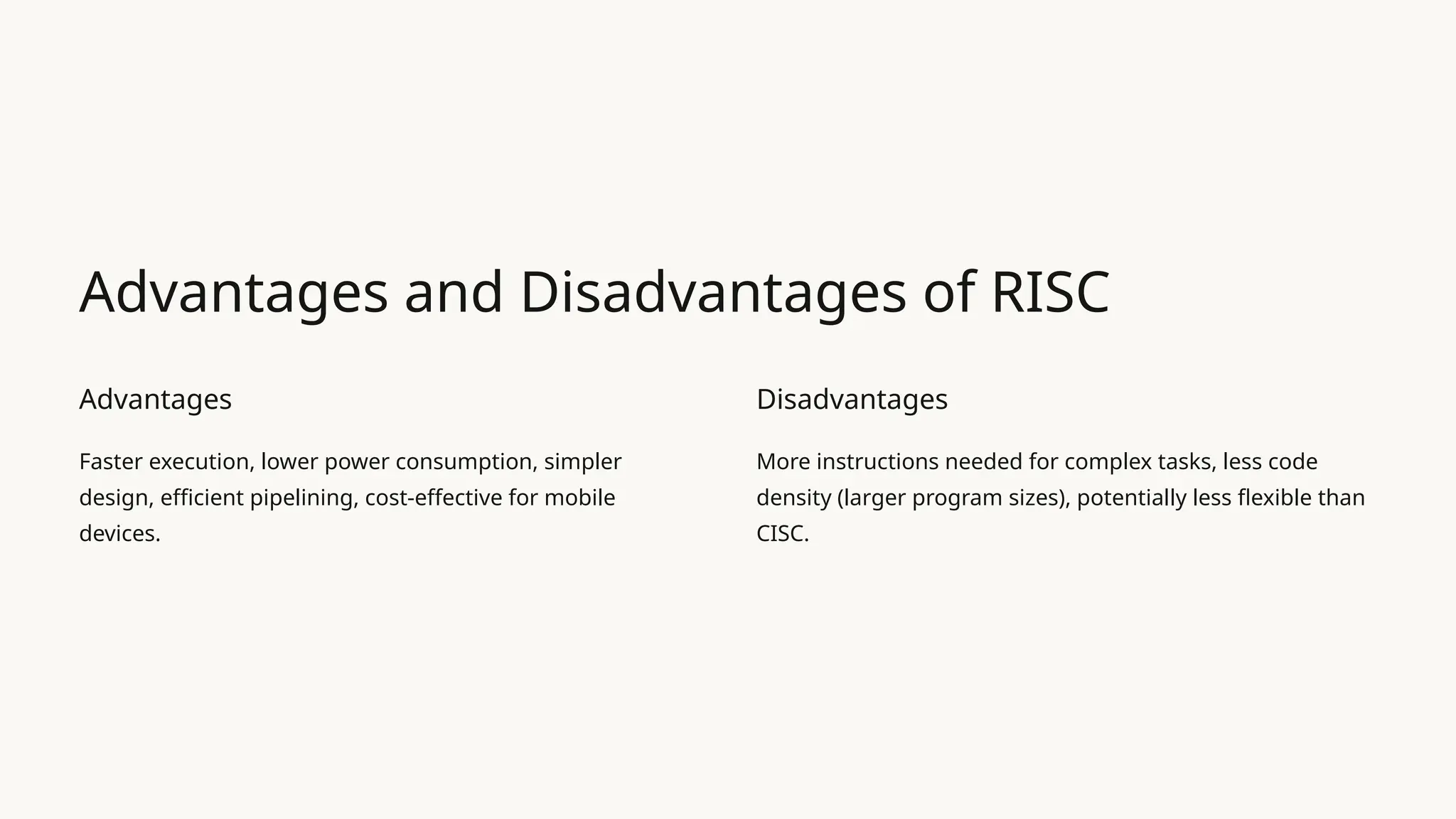 Advantages and Disadvantages of RISC

Advantages

Faster execution, lower power consumption, simpler design, efficient pipelining, cost-effective for mobile devices.

Disadvantages

More instructions needed for complex tasks, less code density (larger program sizes), potentially less flexible than CISC.